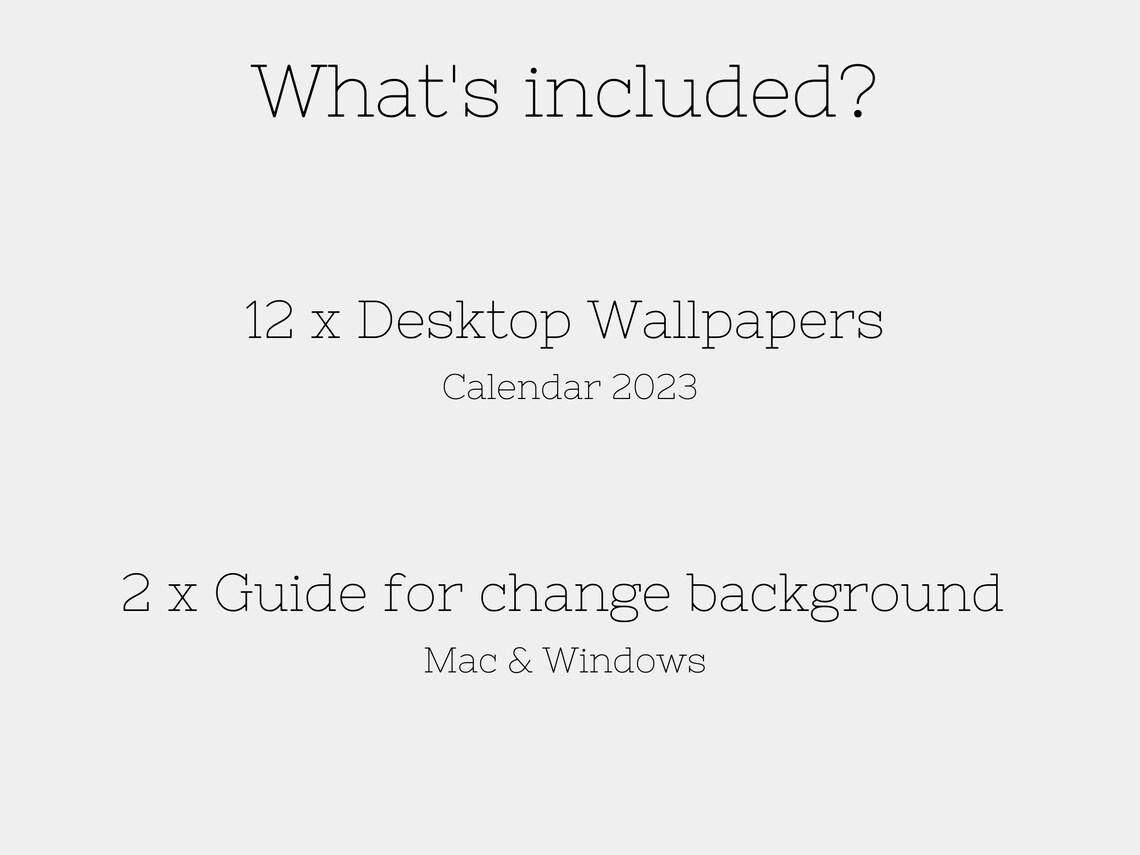 What's included?

12 x Desktop Wallpapers

Calendar 2023

2 x Guide for change background

Mac & Windows